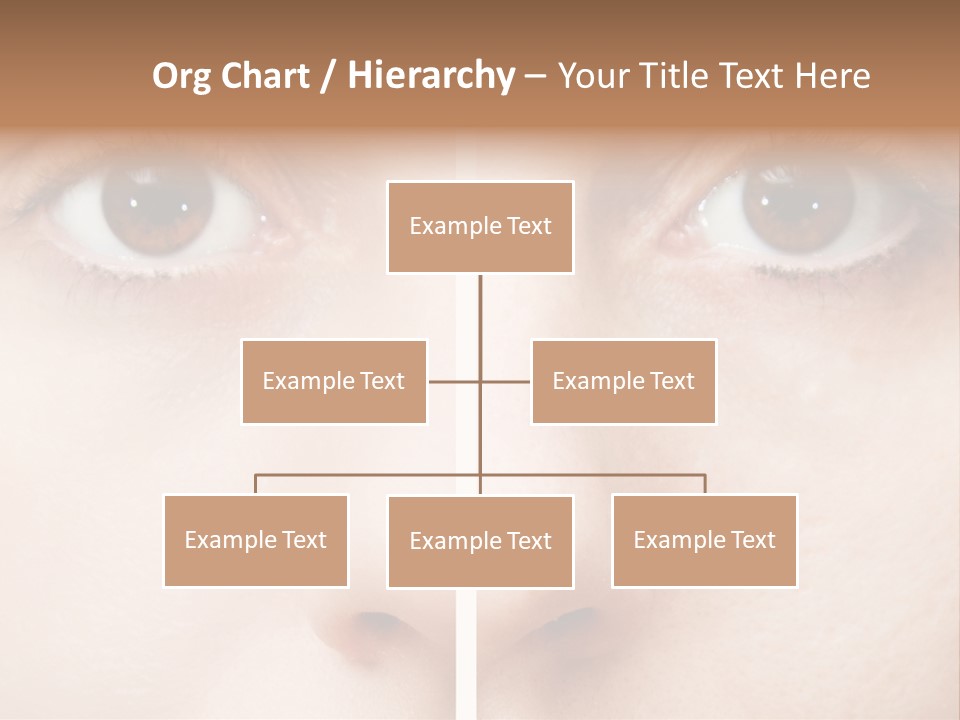 Org Chart / Hierarchy – Your Title Text Here

Example Text

Example Text

Example Text

Example Text

Example Text

Example Text